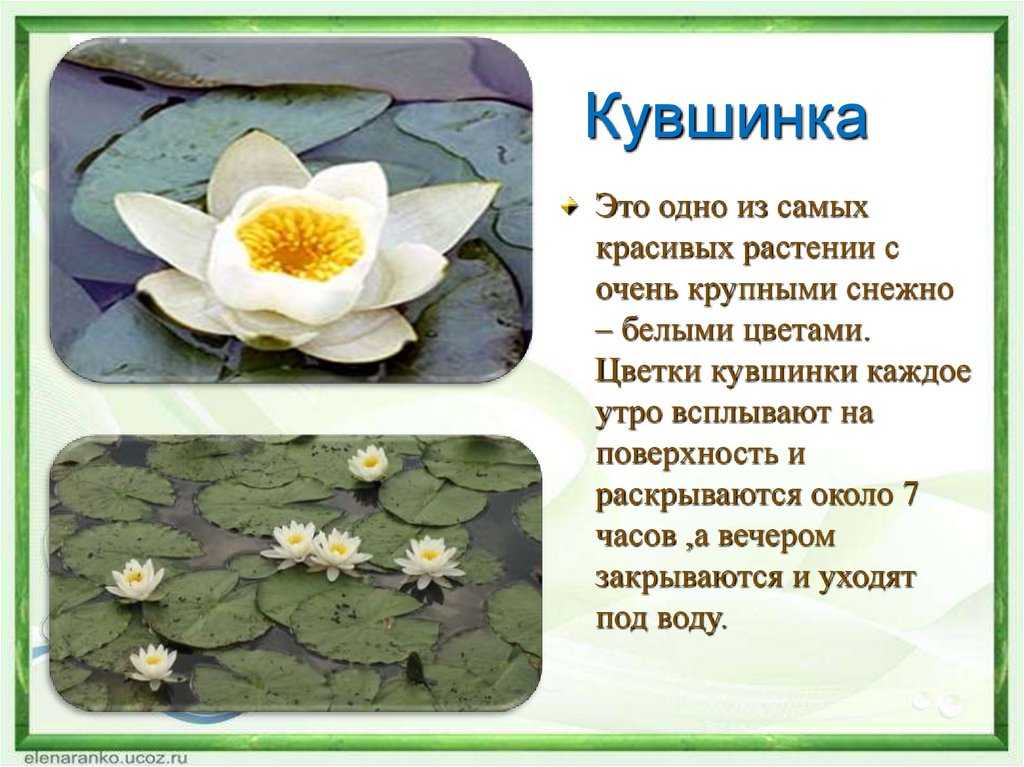 Кувшинка

Это одно из самых красивых растении с очень крупными снежно – белыми цветами. Цветки кувшинки каждое утро всплывают на поверхность и раскрываются около 7 часов ,а вечером закрываются и уходят под воду.

elenaranko.ucoz.ru